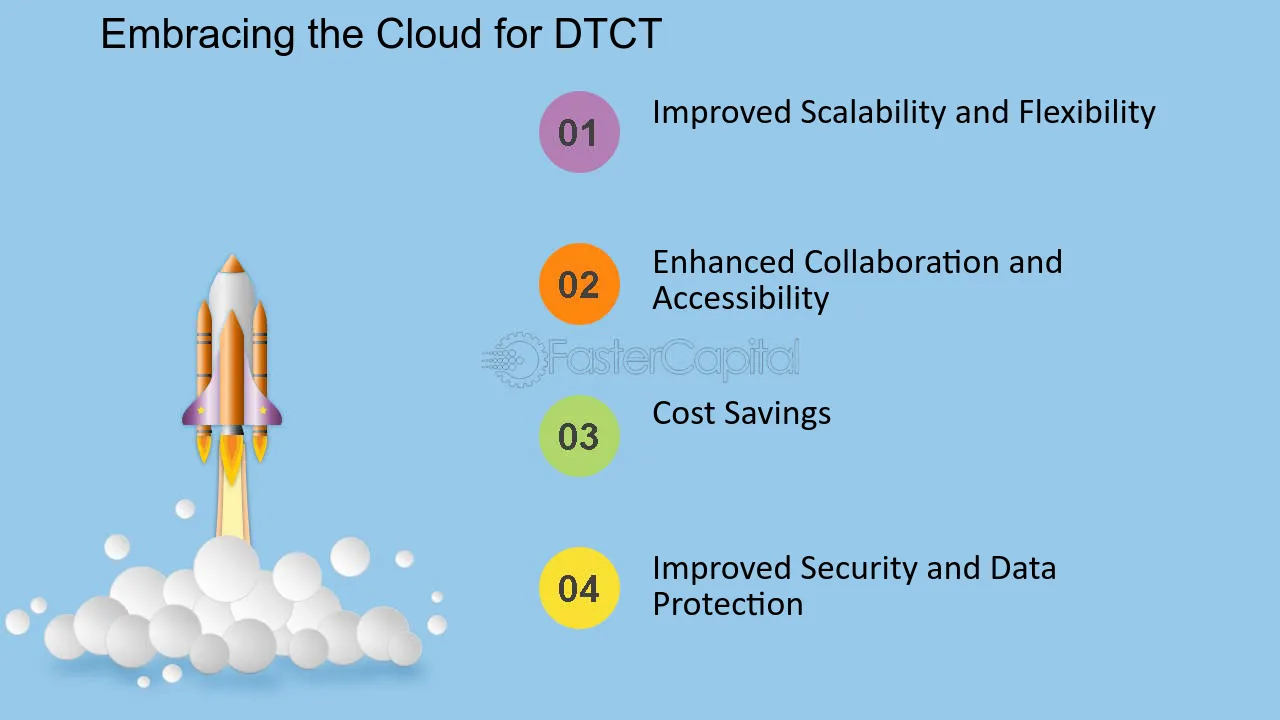 Embracing the Cloud for DTCT

01 Improved Scalability and Flexibility

02 Enhanced Collaboration and Accessibility

FasterCapital

03 Cost Savings

04 Improved Security and Data Protection